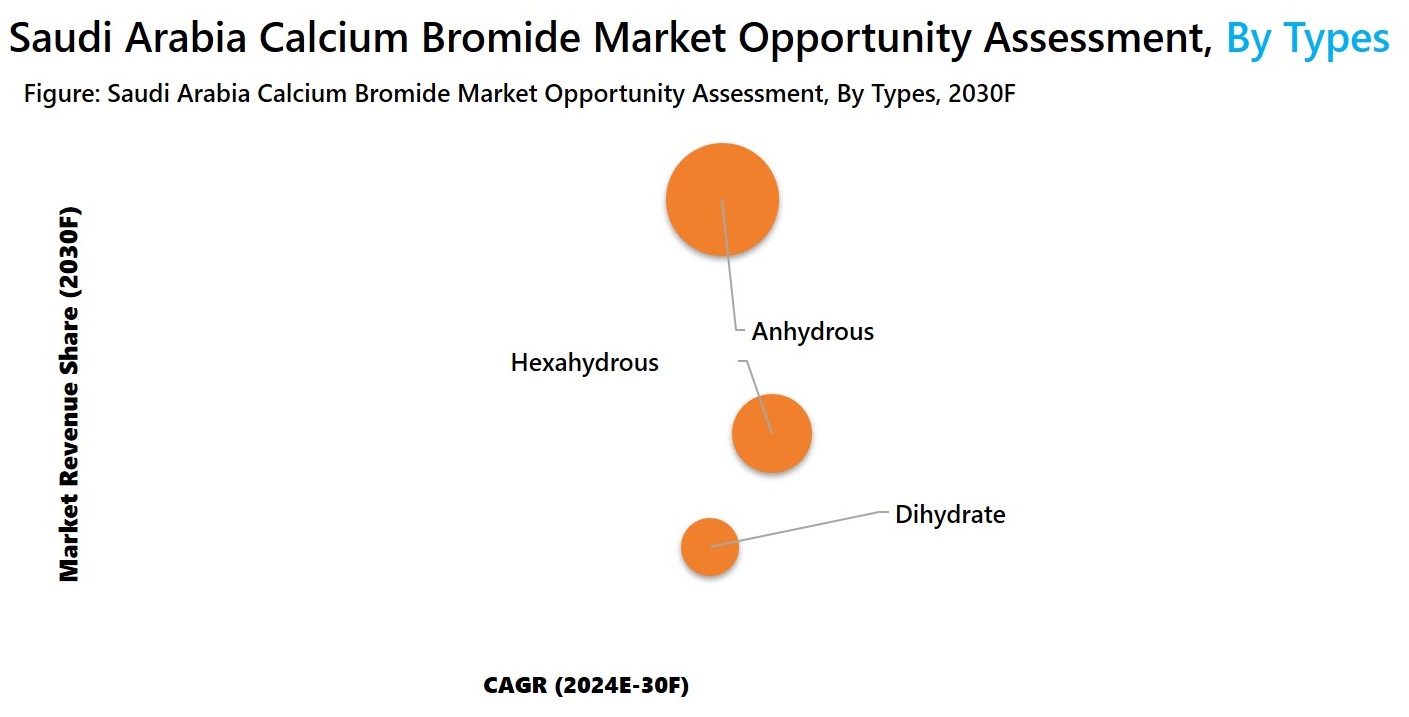 Saudi Arabia Calcium Bromide Market Opportunity Assessment, By Types

Figure: Saudi Arabia Calcium Bromide Market Opportunity Assessment, By Types, 2030F

Market Revenue Share (2030F)

Anhydrous

Hexahydrous

Dihydrate

CAGR (2024E-30F)